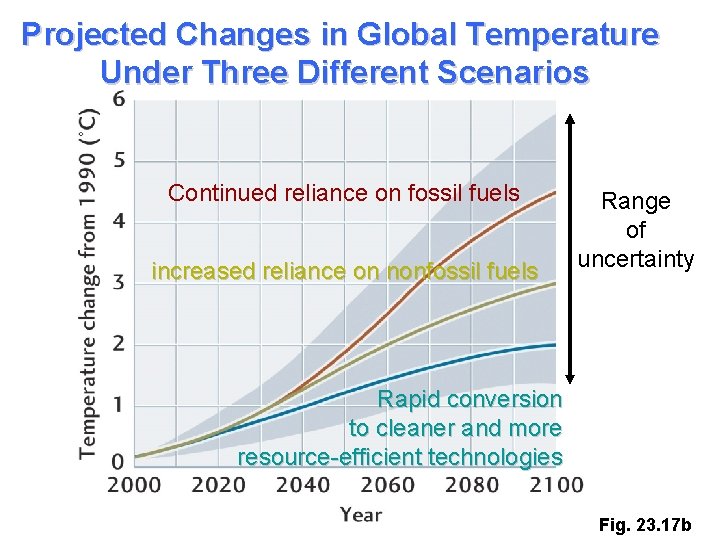 Projected Changes in Global Temperature Under Three Different Scenarios

Temperature change from 1990 (°C)

6
5
4
3
2
1
0

Continued reliance on fossil fuels

increased reliance on nonfossil fuels

Rapid conversion to cleaner and more resource-efficient technologies

Range of uncertainty

2000 2020 2040 2060 2080 2100

Year

Fig. 23.17b